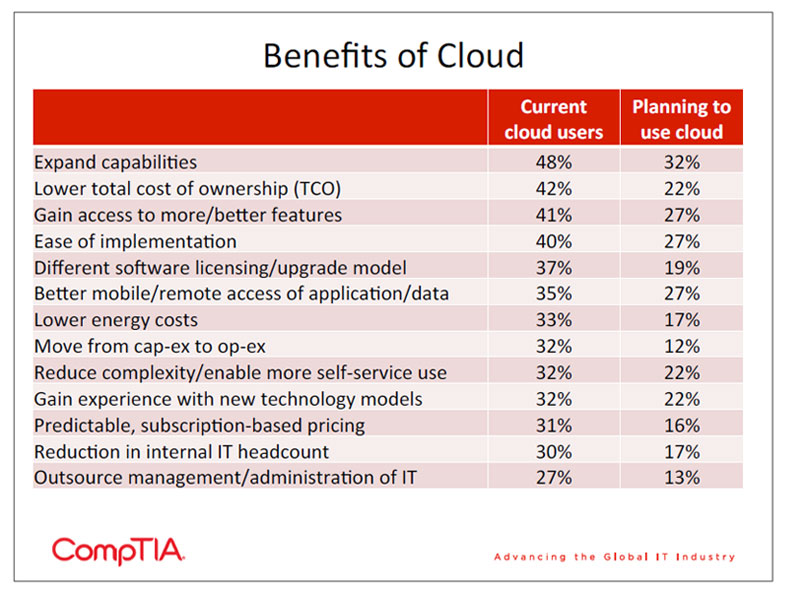 Benefits of Cloud

| | Current cloud users | Planning to use cloud |
|---|---|---|
| Expand capabilities | 48% | 32% |
| Lower total cost of ownership (TCO) | 42% | 22% |
| Gain access to more/better features | 41% | 27% |
| Ease of implementation | 40% | 27% |
| Different software licensing/upgrade model | 37% | 19% |
| Better mobile/remote access of application/data | 35% | 27% |
| Lower energy costs | 33% | 17% |
| Move from cap-ex to op-ex | 32% | 12% |
| Reduce complexity/enable more self-service use | 32% | 22% |
| Gain experience with new technology models | 32% | 22% |
| Predictable, subscription-based pricing | 31% | 16% |
| Reduction in internal IT headcount | 30% | 17% |
| Outsource management/administration of IT | 27% | 13% |

CompTIA.

Advancing the Global IT Industry